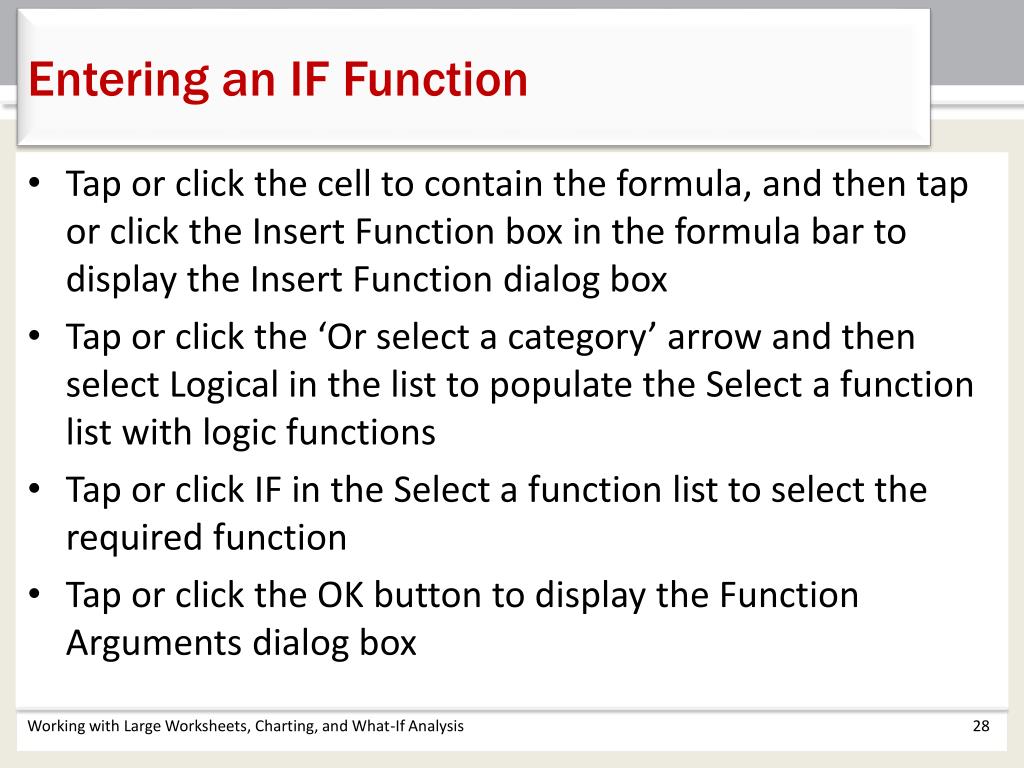 Entering an IF Function

• Tap or click the cell to contain the formula, and then tap or click the Insert Function box in the formula bar to display the Insert Function dialog box
• Tap or click the ‘Or select a category’ arrow and then select Logical in the list to populate the Select a function list with logic functions
• Tap or click IF in the Select a function list to select the required function
• Tap or click the OK button to display the Function Arguments dialog box

Working with Large Worksheets, Charting, and What-If Analysis
28